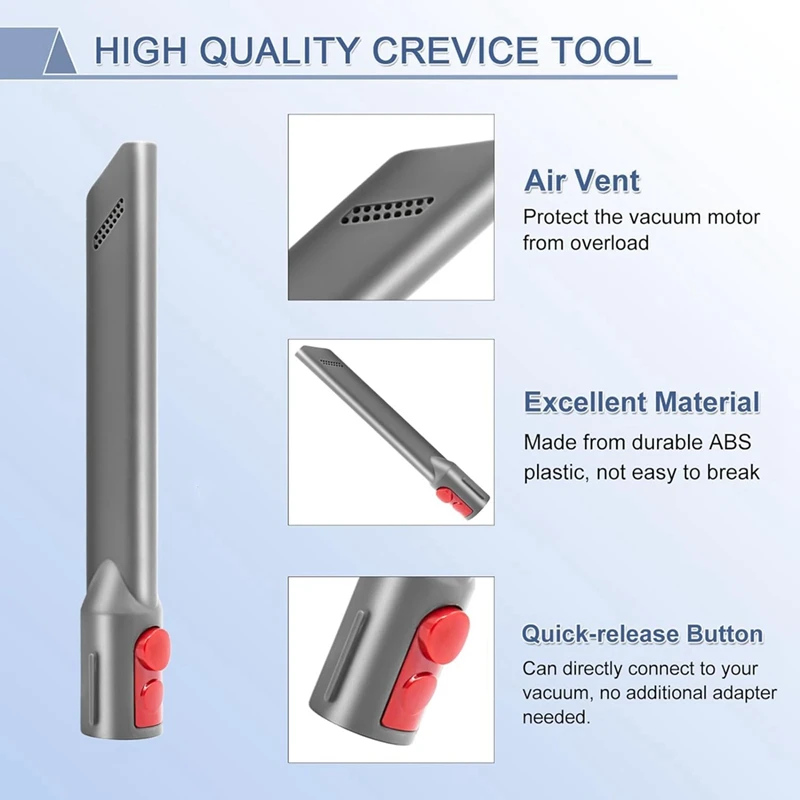 HIGH QUALITY CREVICE TOOL

Air Vent
Protect the vacuum motor from overload

Excellent Material
Made from durable ABS plastic, not easy to break

Quick-release Button
Can directly connect to your vacuum, no additional adapter needed.